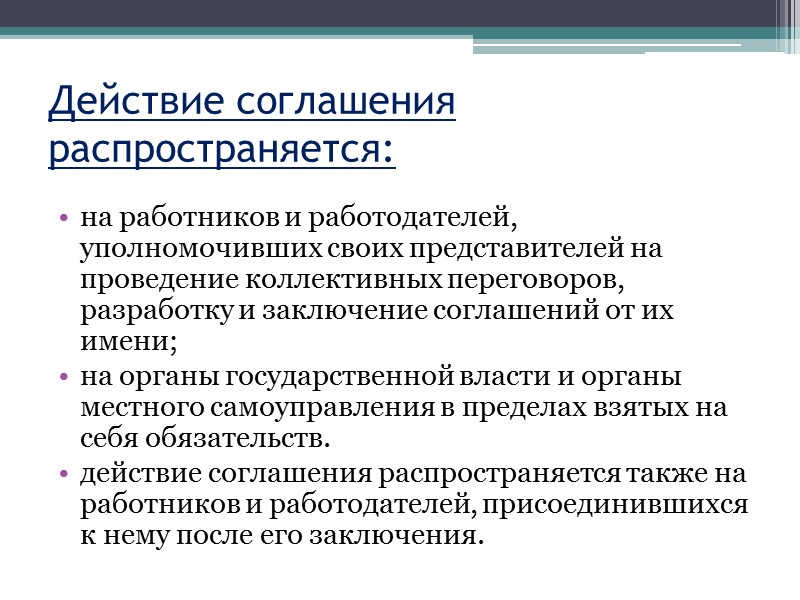 Действие соглашения распространяется:

• на работников и работодателей, уполномочивших своих представителей на проведение коллективных переговоров, разработку и заключение соглашений от их имени;
• на органы государственной власти и органы местного самоуправления в пределах взятых на себя обязательств.
• действие соглашения распространяется также на работников и работодателей, присоединившихся к нему после его заключения.